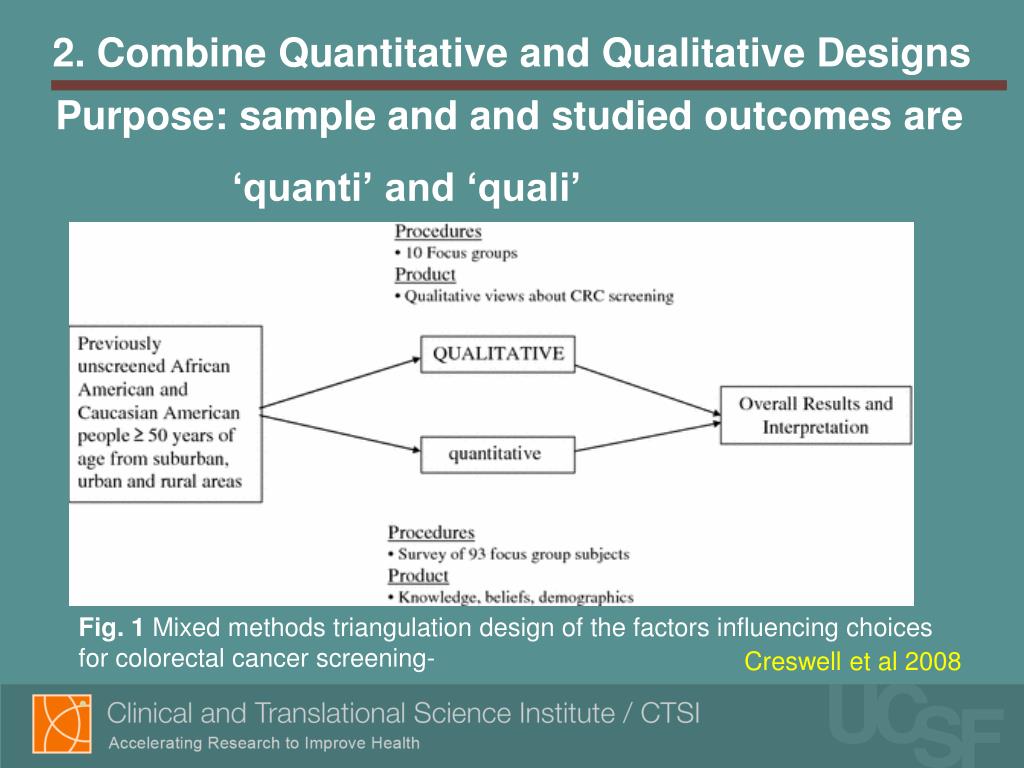 2. Combine Quantitative and Qualitative Designs

Purpose: sample and and studied outcomes are ‘quanti’ and ‘quali’

Procedures
• 10 Focus groups
Product
• Qualitative views about CRC screening

Previously unscreened African American and Caucasian American people ≥ 50 years of age from suburban, urban and rural areas

QUALITATIVE

quantitative

Overall Results and Interpretation

Procedures
• Survey of 93 focus group subjects
Product
• Knowledge, beliefs, demographics

Fig. 1 Mixed methods triangulation design of the factors influencing choices for colorectal cancer screening-

Creswell et al 2008

Clinical and Translational Science Institute / CTSI
Accelerating Research to Improve Health

UCSF